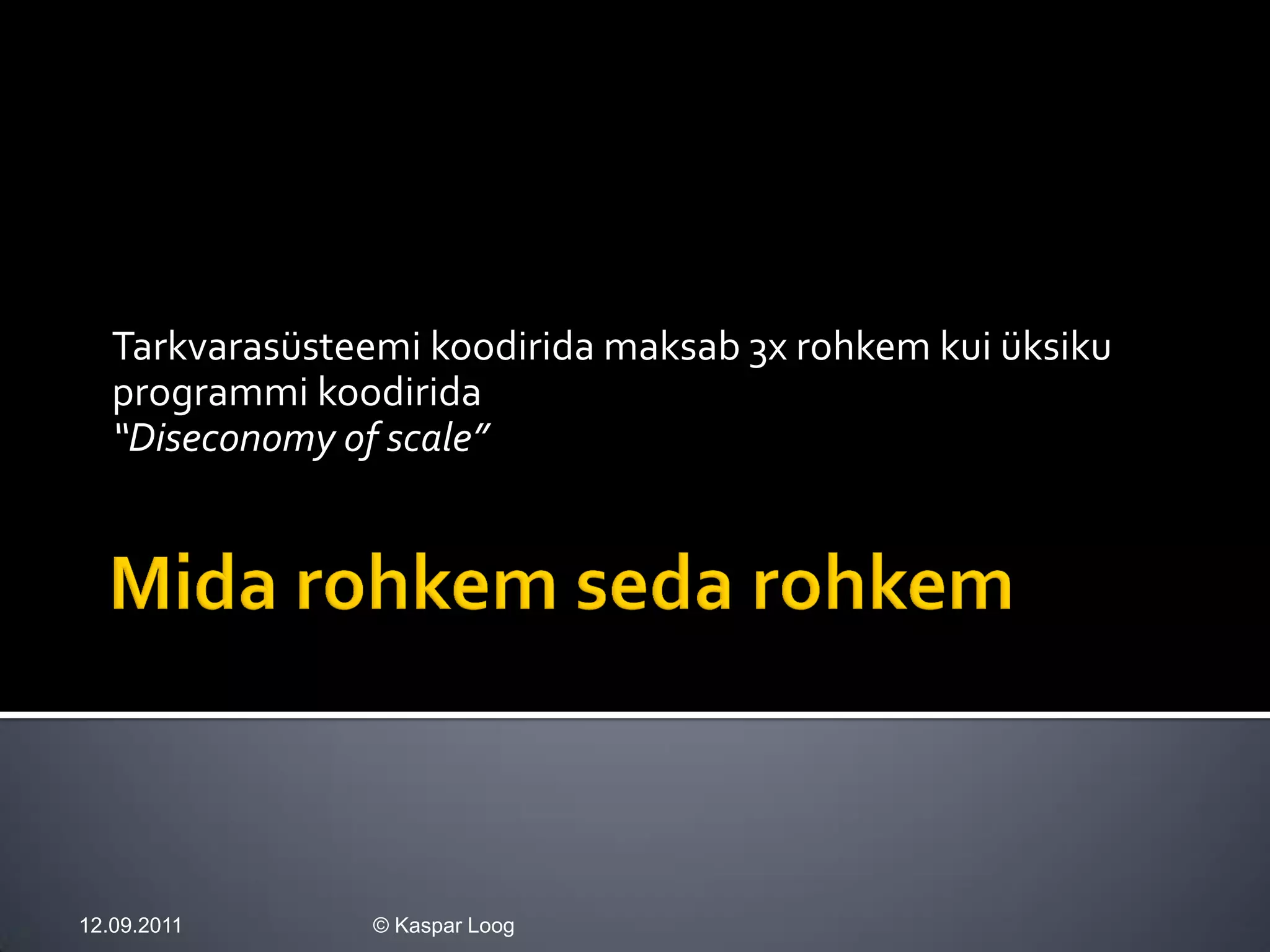 Tarkvarasüsteemi koodirida maksab 3x rohkem kui üksiku programmi koodirida
"Diseconomy of scale"

Mida rohkem seda rohkem

12.09.2011

© Kaspar Loog